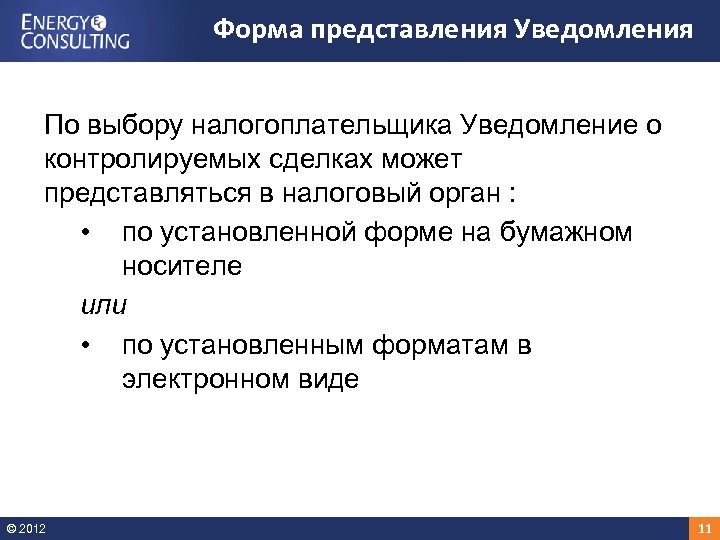 ENERGY CONSULTING

Форма представления Уведомления

По выбору налогоплательщика Уведомление о контролируемых сделках может представляться в налоговый орган :

• по установленной форме на бумажном носителе

или

• по установленным форматам в электронном виде

© 2012

11